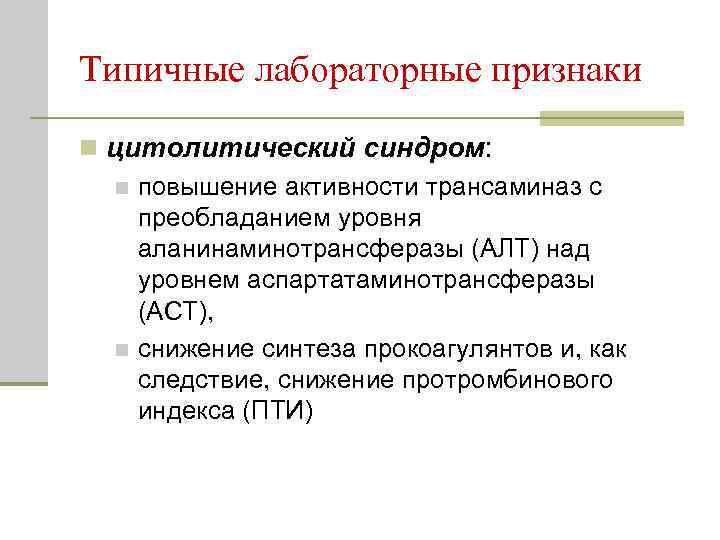 Типичные лабораторные признаки

цитолитический синдром:

повышение активности трансаминаз с преобладанием уровня аланинаминотрансферазы (АЛТ) над уровнем аспартатаминотрансферазы (АСТ),

снижение синтеза прокоагулянтов и, как следствие, снижение протромбинового индекса (ПТИ)